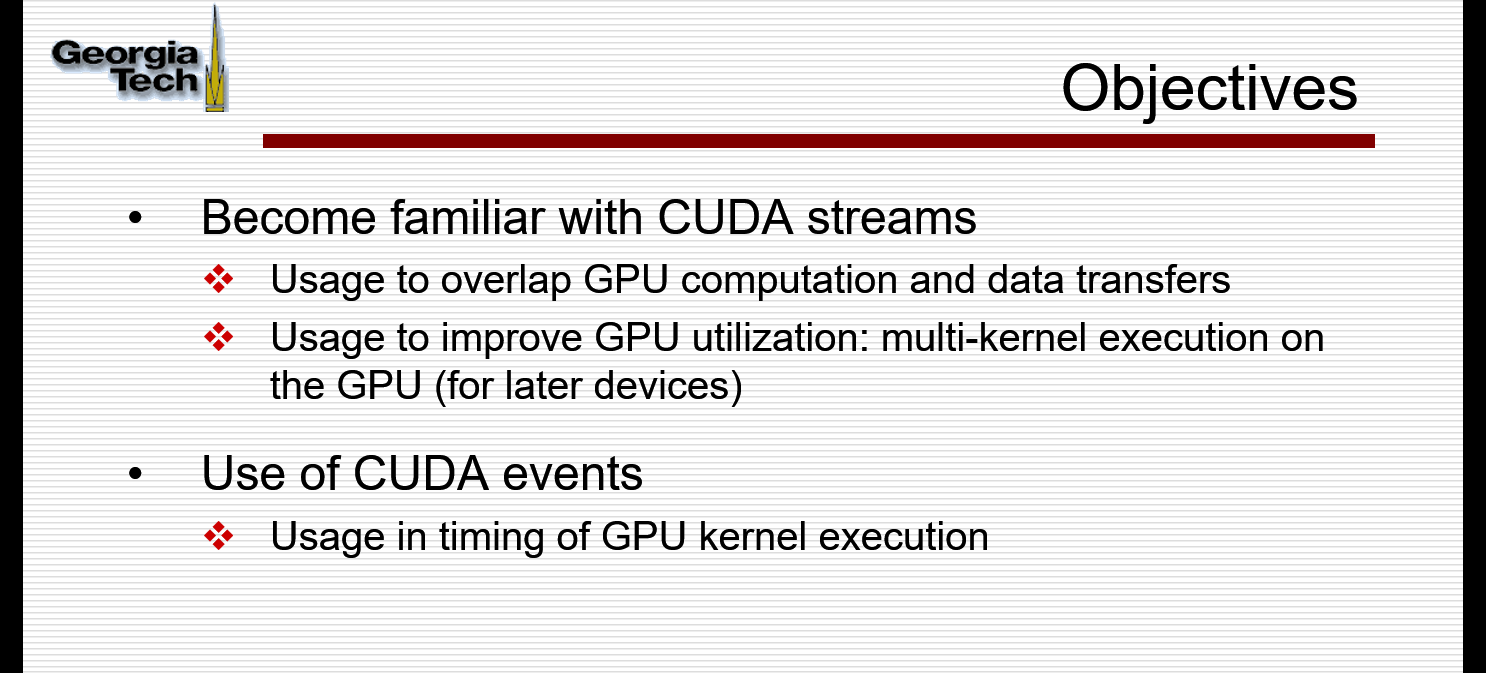 Georgia Tech

Objectives

• Become familiar with CUDA streams
  ❖ Usage to overlap GPU computation and data transfers
  ❖ Usage to improve GPU utilization: multi-kernel execution on the GPU (for later devices)

• Use of CUDA events
  ❖ Usage in timing of GPU kernel execution